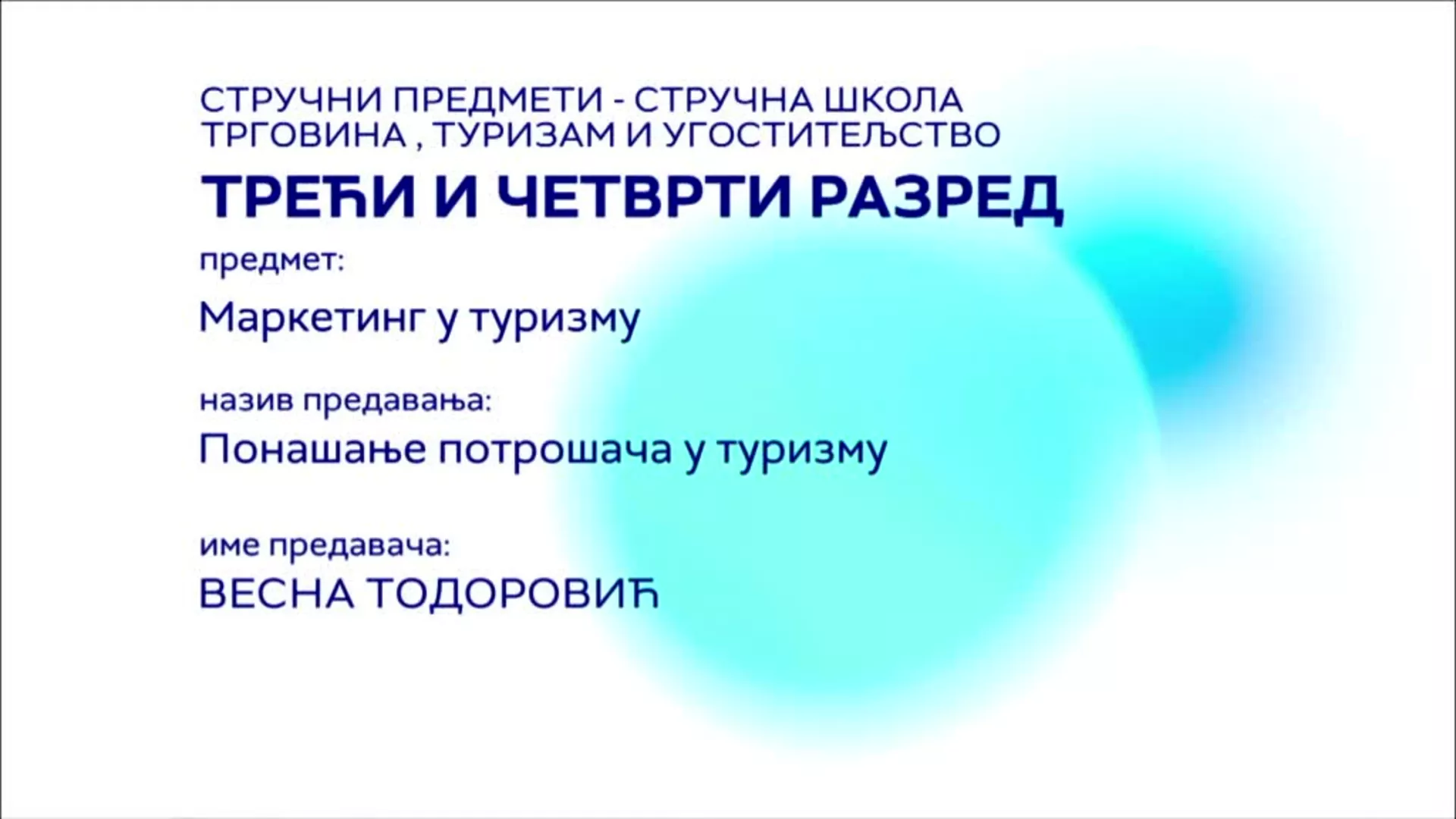 СТРУЧНИ ПРЕДМЕТИ - СТРУЧНА ШКОЛА ТРГОВИНА , ТУРИЗАМ И УГОСТИТЕЉСТВО

ТРЕЋИ И ЧЕТВРТИ РАЗРЕД

предмет:

Маркетинг у туризму

назив предавања:

Понашање потрошача у туризму

име предавача:

ВЕСНА ТОДОРОВИЋ